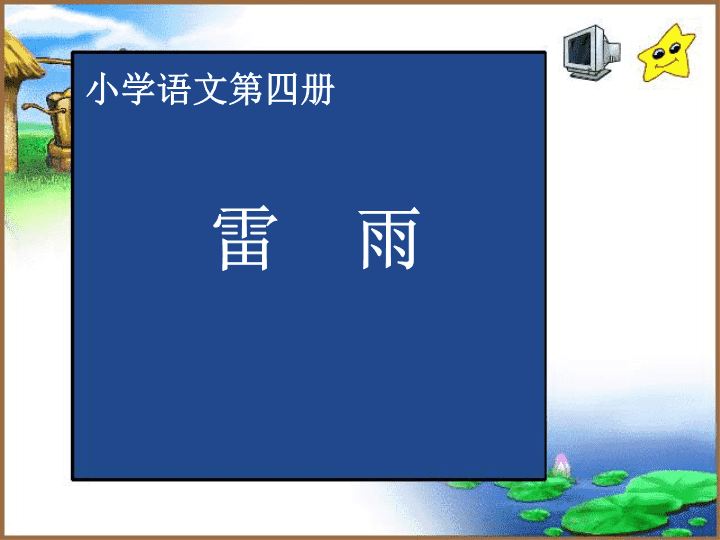 小学语文第四册

雷 雨